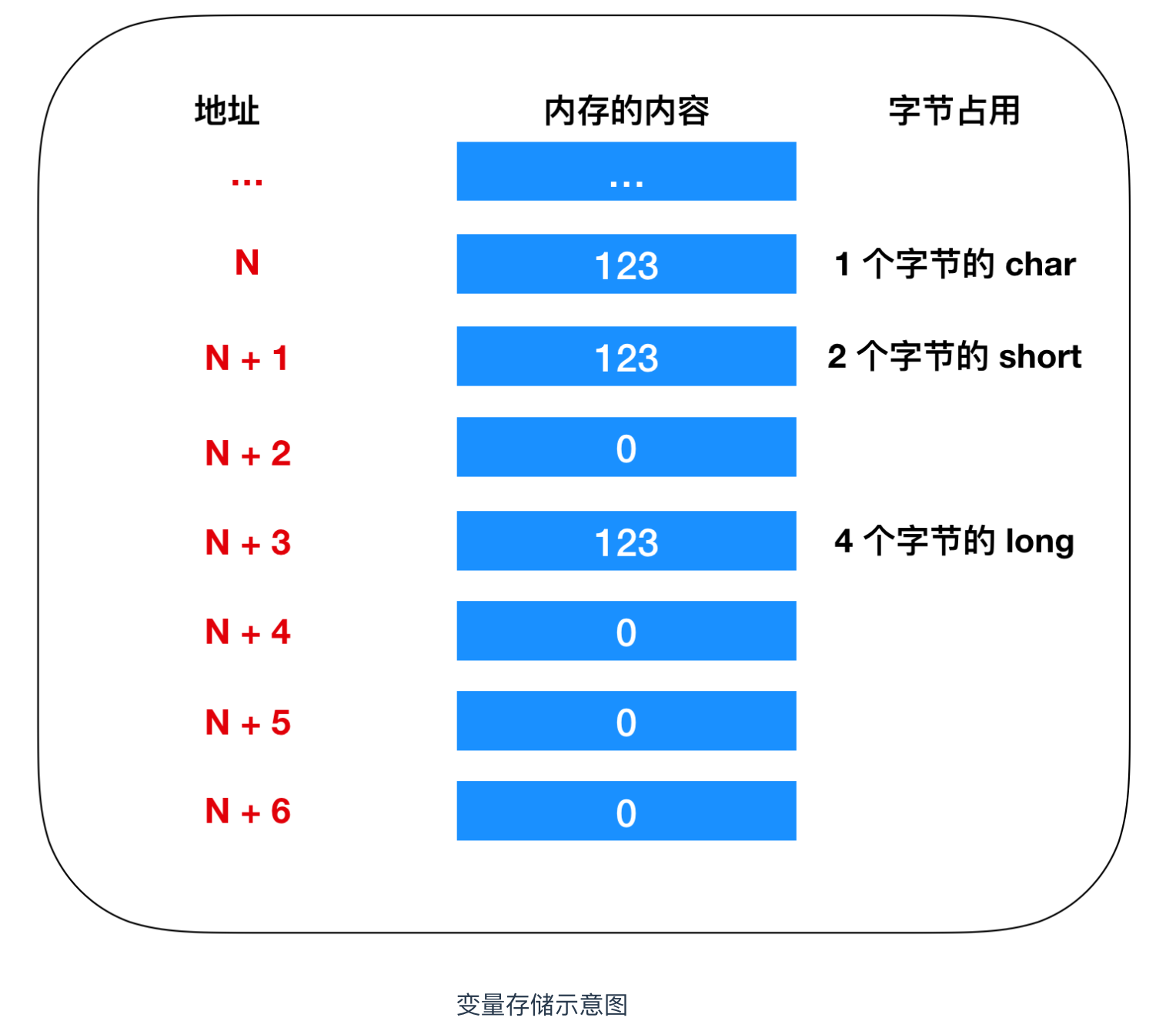 | 地址 | 内存的内容 | 字节占用 |
|---|---|---|
| ... | ... | |
| N | 123 | 1 个字节的 char |
| N + 1 | 123 | 2 个字节的 short |
| N + 2 | 0 | |
| N + 3 | 123 | 4 个字节的 long |
| N + 4 | 0 | |
| N + 5 | 0 | |
| N + 6 | 0 | |

变量存储示意图